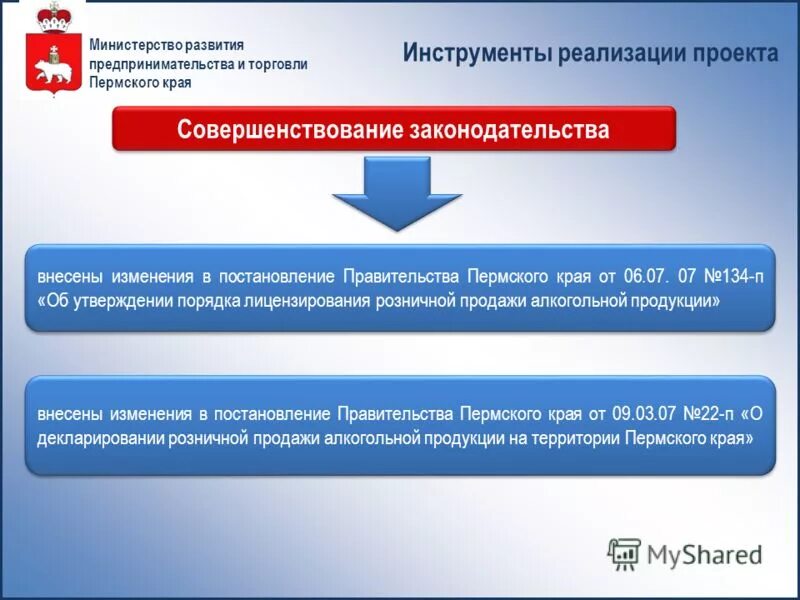 Министерство развития предпринимательства и торговли Пермского края

Инструменты реализации проекта

Совершенствование законодательства

внесены изменения в постановление Правительства Пермского края от 06.07. 07 №134-п «Об утверждении порядка лицензирования розничной продажи алкогольной продукции»

внесены изменения в постановление Правительства Пермского края от 09.03.07 №22-п «О декларировании розничной продажи алкогольной продукции на территории Пермского края»

MyShared